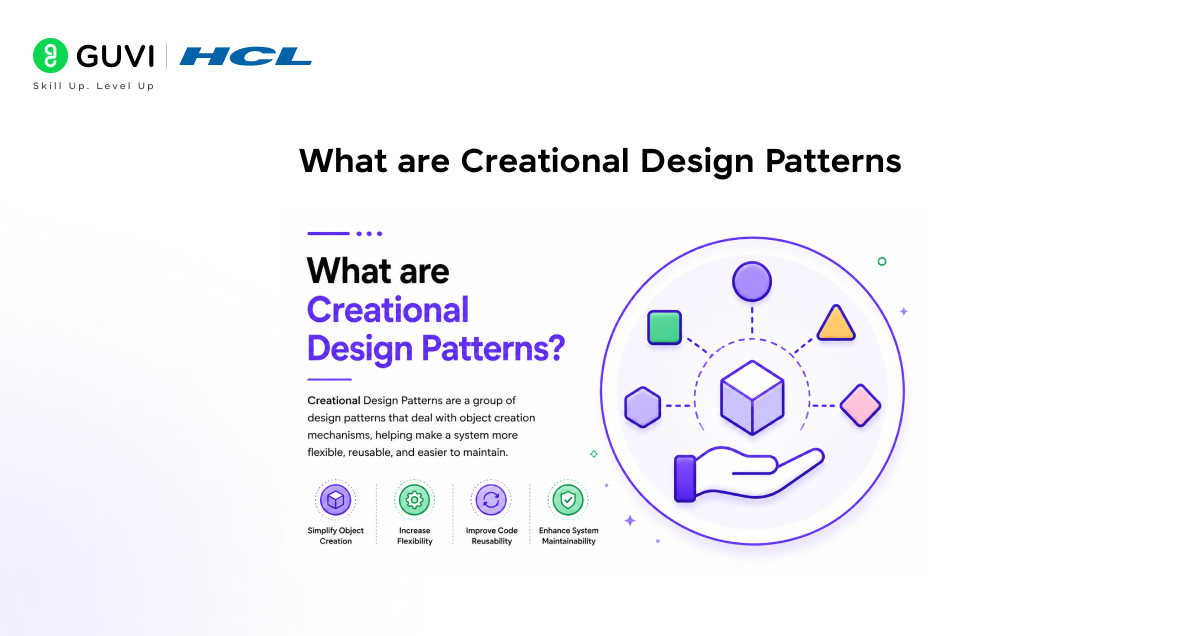 GUVI | HCL
Skill Up. Level Up

What are Creational Design Patterns

What are Creational Design Patterns?

Creational Design Patterns are a group of design patterns that deal with object creation mechanisms, helping make a system more flexible, reusable, and easier to maintain.

Simplify Object Creation

Increase Flexibility

Improve Code Reusability

Enhance System Maintainability